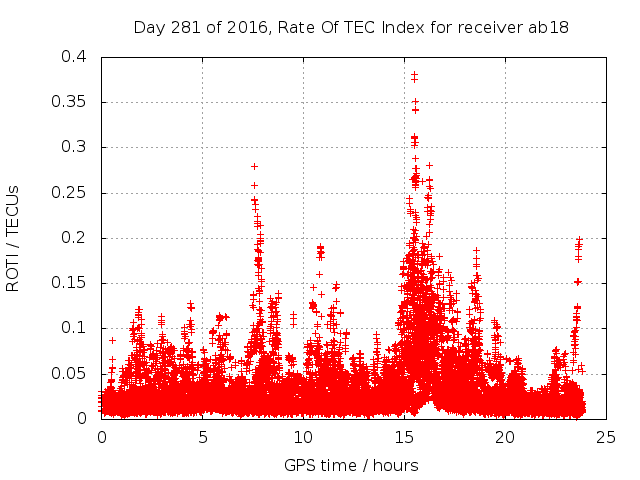 Day 281 of 2016, Rate Of TEC Index for receiver ab18

ROTI / TECUs

0.4
0.35
0.3
0.25
0.2
0.15
0.1
0.05
0

0
5
10
15
20
25

GPS time / hours